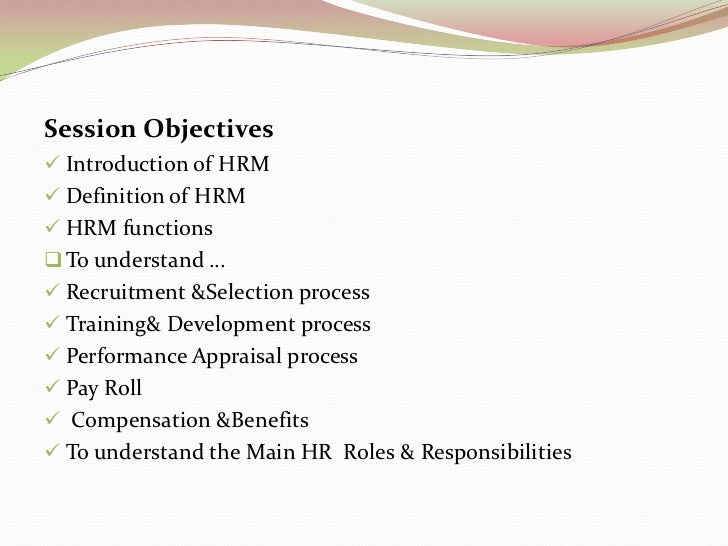 Session Objectives
✓ Introduction of HRM
✓ Definition of HRM
✓ HRM functions
❑ To understand …
✓ Recruitment &Selection process
✓ Training& Development process
✓ Performance Appraisal process
✓ Pay Roll
✓ Compensation &Benefits
✓ To understand the Main HR Roles & Responsibilities